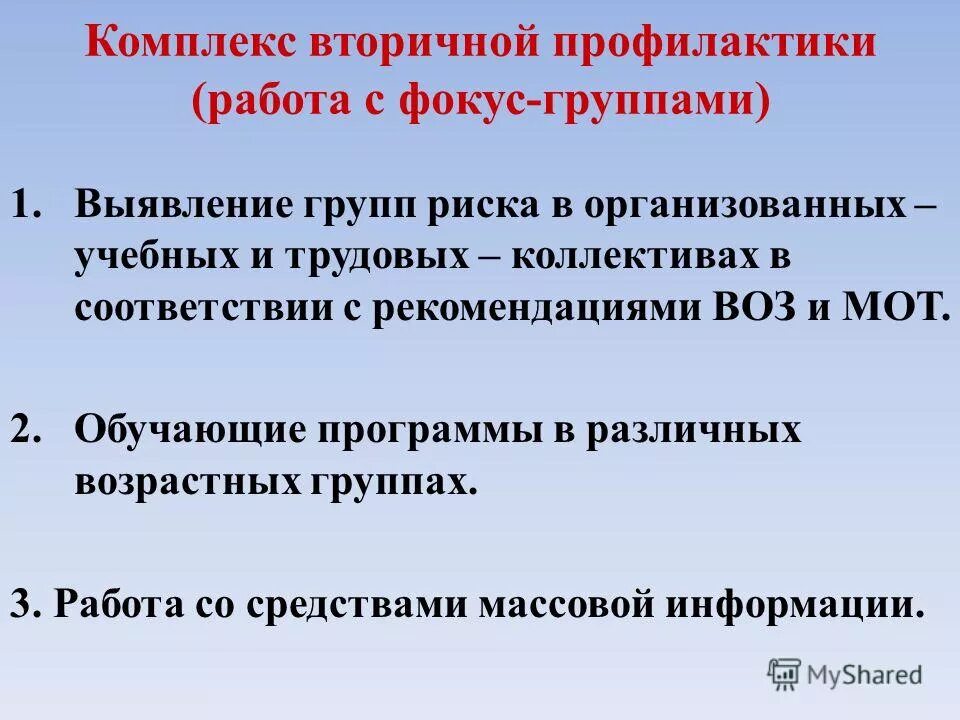 Комплекс вторичной профилактики (работа с фокус-группами)

1. Выявление групп риска в организованных – учебных и трудовых – коллективах в соответствии с рекомендациями ВОЗ и МОТ.

2. Обучающие программы в различных возрастных группах.

3. Работа со средствами массовой информации.

MyShared